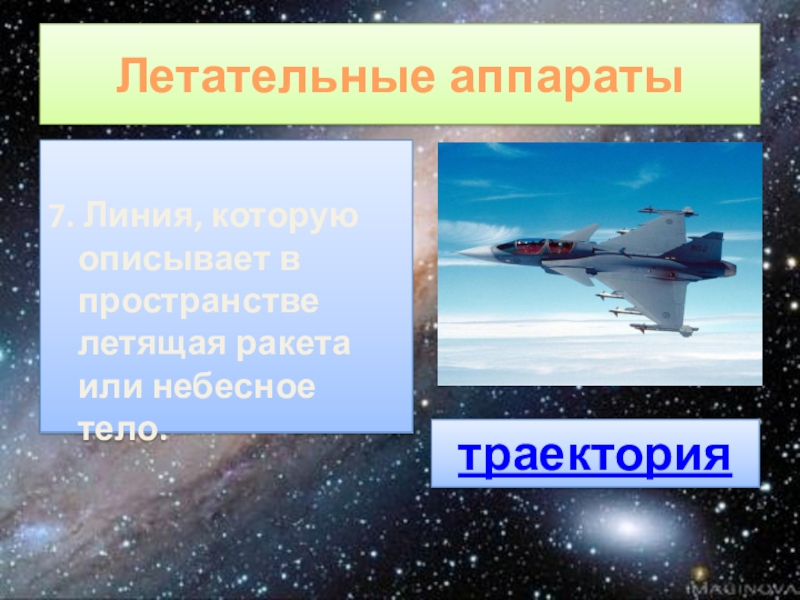 Летательные аппараты

7. Линия, которую описывает в пространстве летящая ракета или небесное тело.

траектория

IMAGINOVA